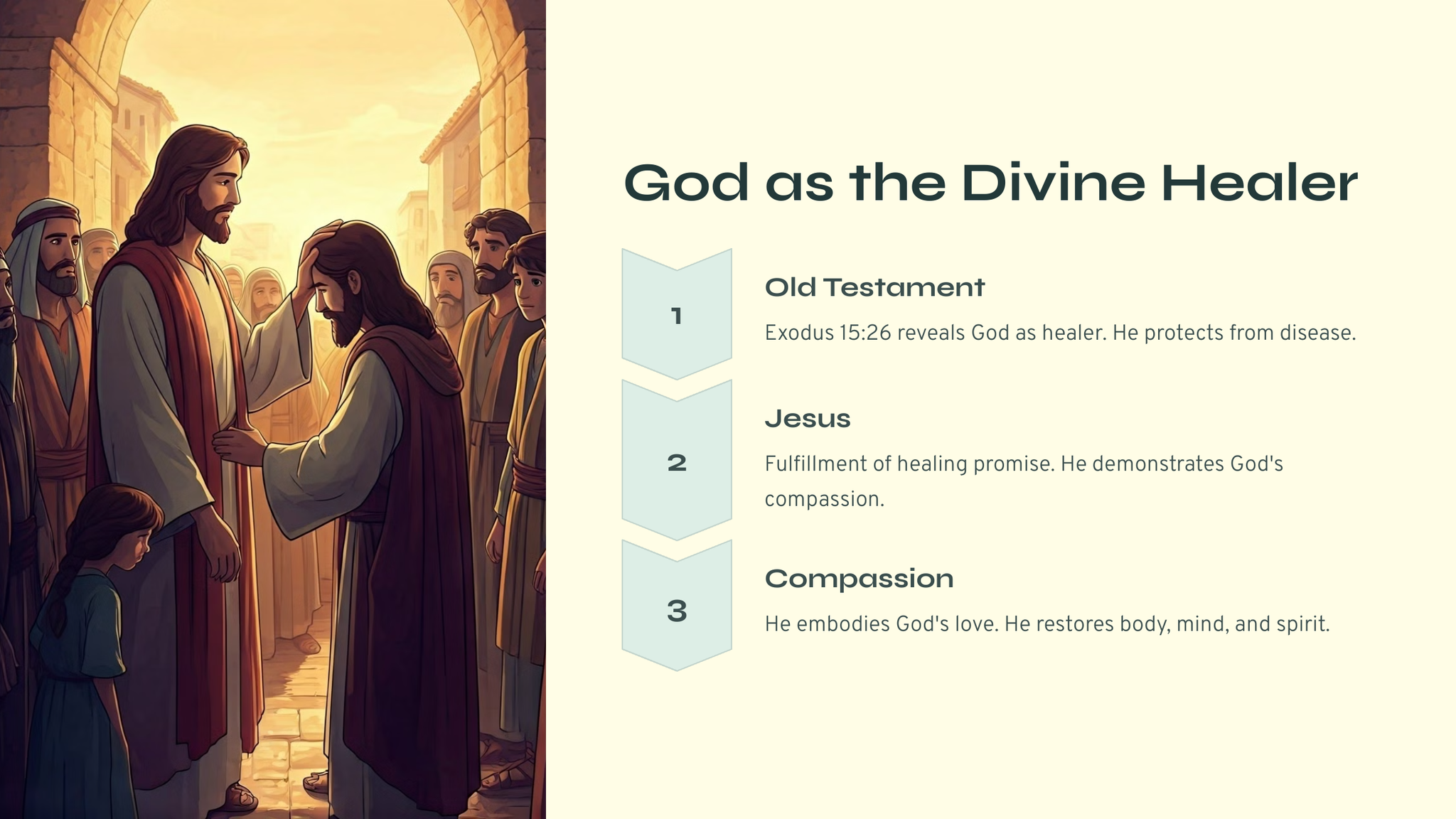 God as the Divine Healer

1

Old Testament

Exodus 15:26 reveals God as healer. He protects from disease.

2

Jesus

Fulfillment of healing promise. He demonstrates God's compassion.

3

Compassion

He embodies God's love. He restores body, mind, and spirit.